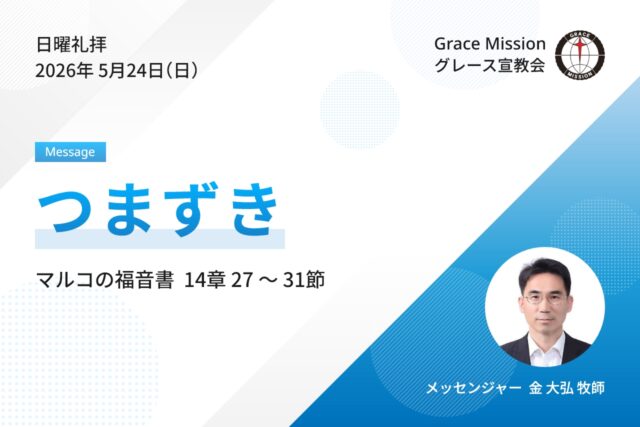 日曜礼拝
2026年 5月24日(日)

Grace Mission
グレース宣教会

GRACE
MISSION

Message

つまずき

マルコの福音書 14章 27 ～ 31節

メッセンジャー 金 大弘 牧師